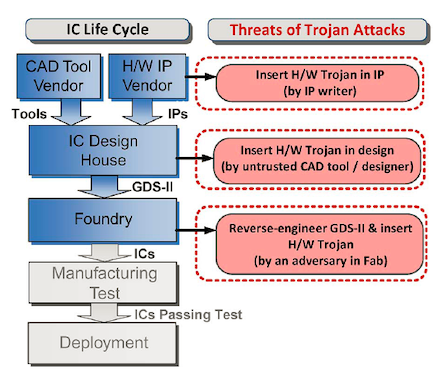 IC Life Cycle

Threats of Trojan Attacks

CAD Tool Vendor

H/W IP Vendor

Insert H/W Trojan in IP (by IP writer)

Tools

IPs

IC Design House

Insert H/W Trojan in design (by untrusted CAD tool / designer)

GDS-II

Foundry

Reverse-engineer GDS-II & insert H/W Trojan (by an adversary in Fab)

ICs

Manufacturing Test

ICs Passing Test

Deployment